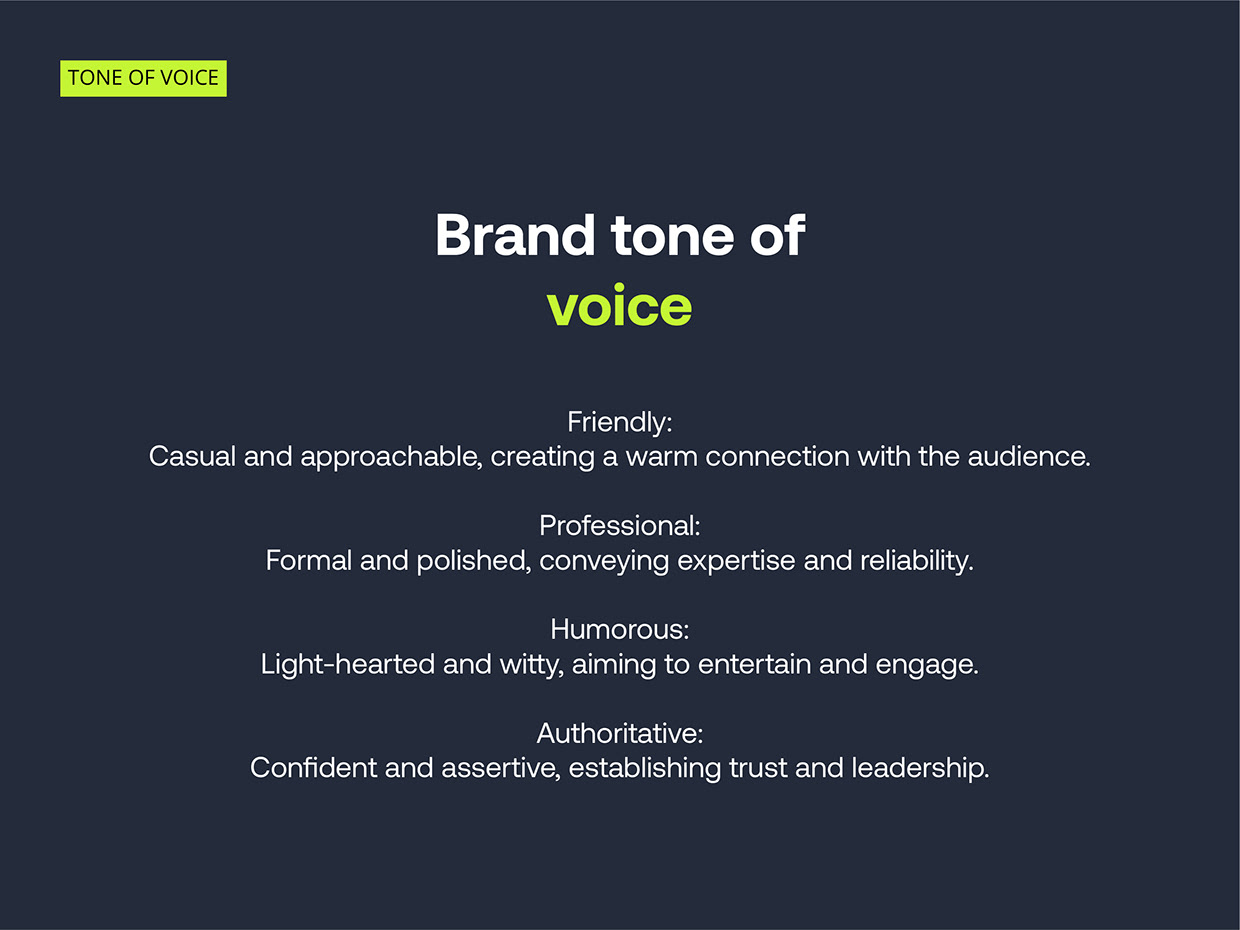 TONE OF VOICE

Brand tone of voice

Friendly:
Casual and approachable, creating a warm connection with the audience.

Professional:
Formal and polished, conveying expertise and reliability.

Humorous:
Light-hearted and witty, aiming to entertain and engage.

Authoritative:
Confident and assertive, establishing trust and leadership.